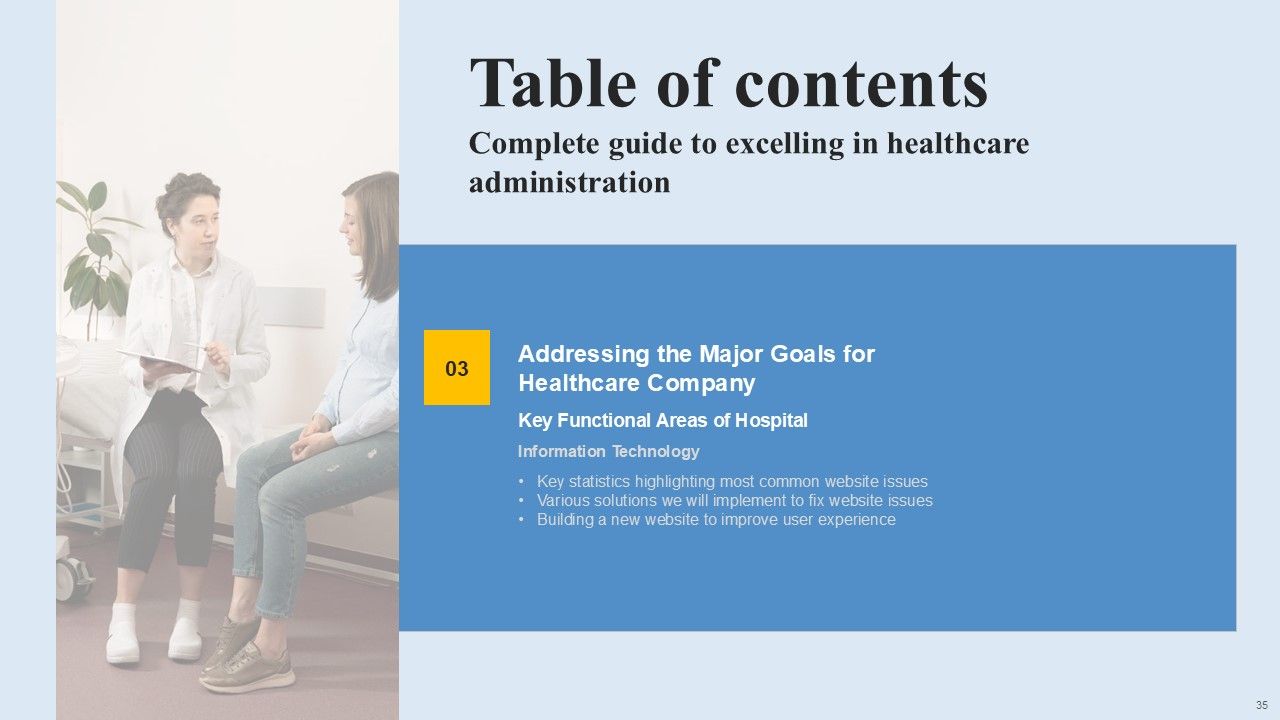 Table of contents
Complete guide to excelling in healthcare administration

03

Addressing the Major Goals for Healthcare Company

Key Functional Areas of Hospital

Information Technology

• Key statistics highlighting most common website issues
• Various solutions we will implement to fix website issues
• Building a new website to improve user experience

35